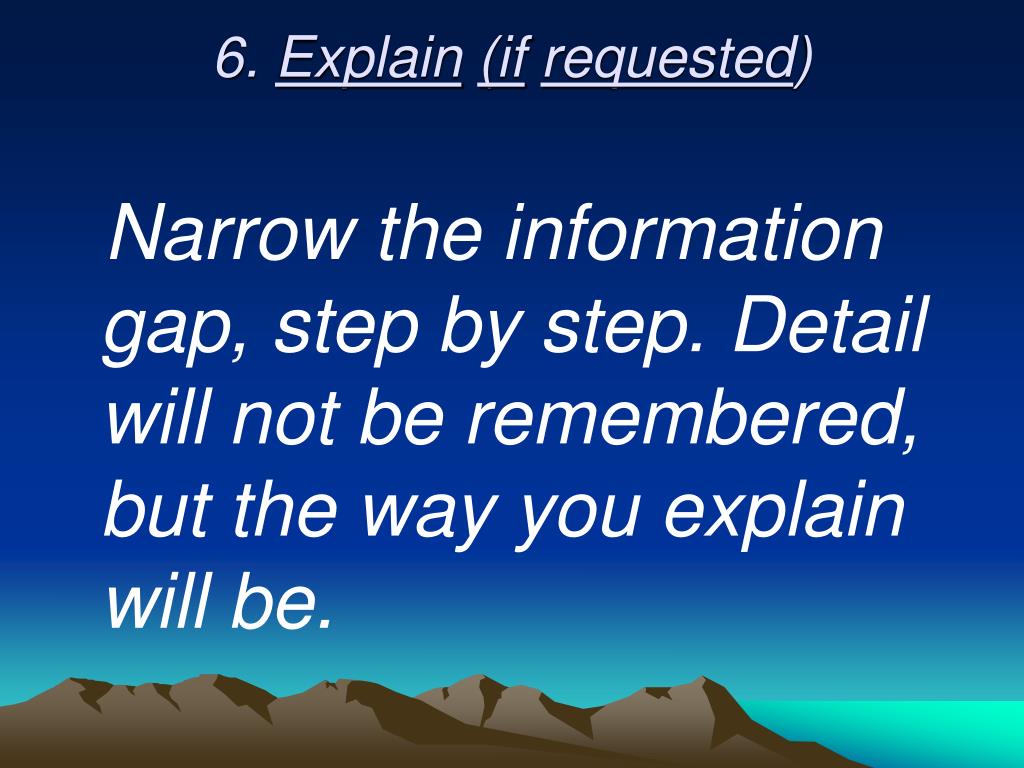 6. Explain (if requested)

Narrow the information gap, step by step. Detail will not be remembered, but the way you explain will be.